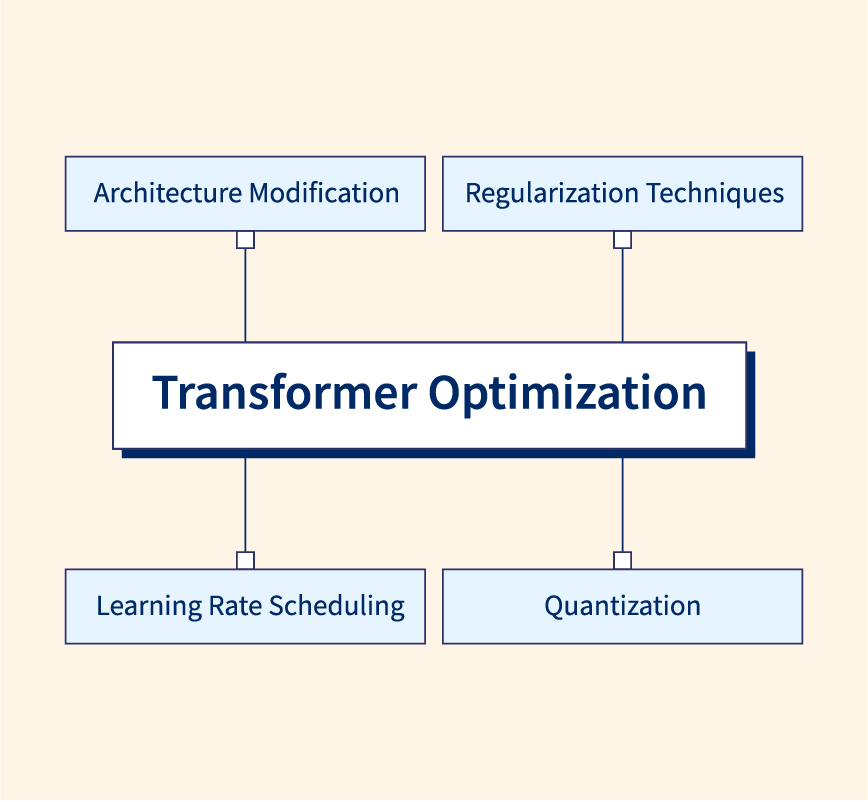 Architecture Modification

Regularization Techniques

Transformer Optimization

Learning Rate Scheduling

Quantization